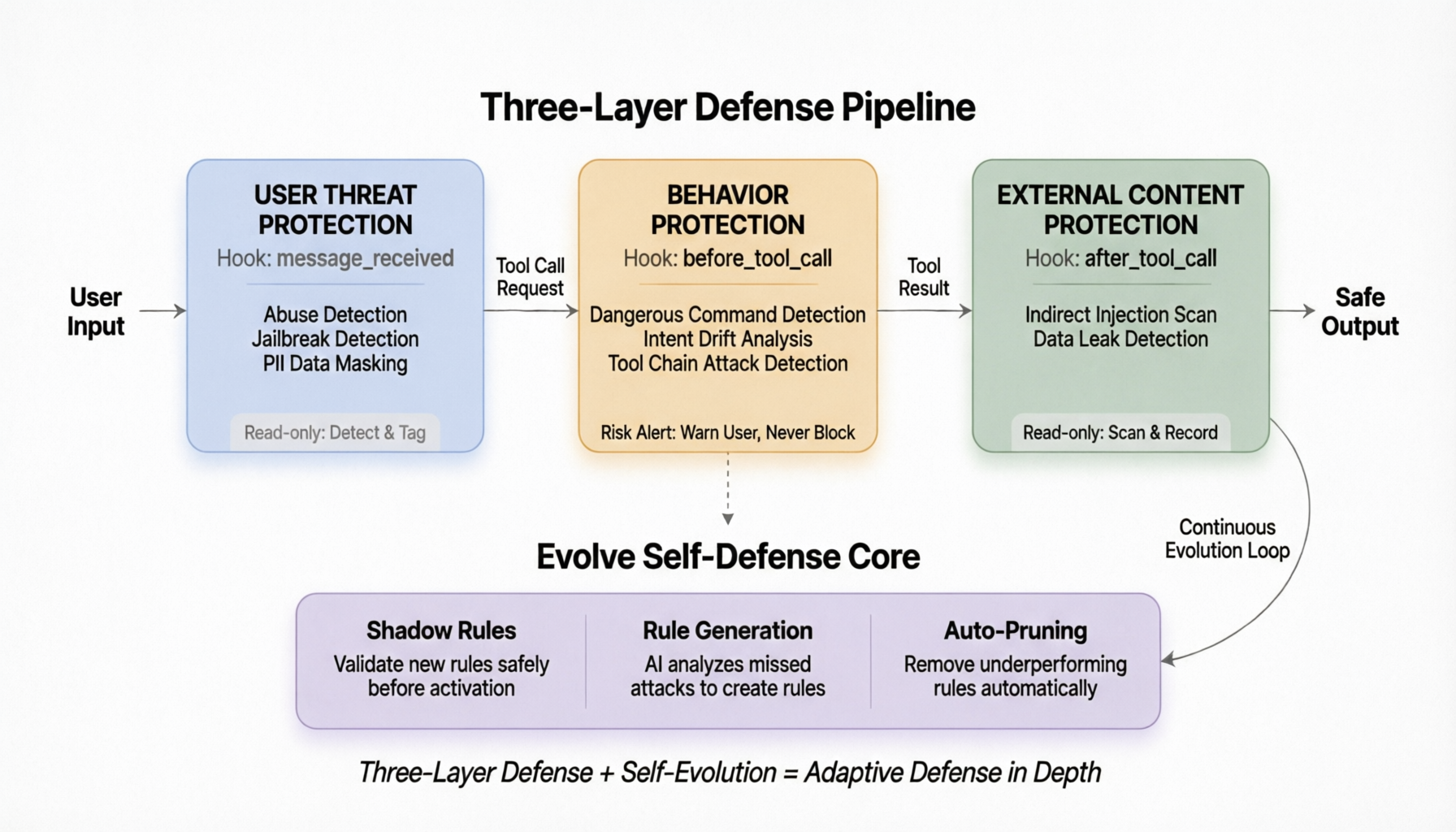 Three-Layer Defense Pipeline

User Input

USER THREAT PROTECTION
Hook: message_received

Abuse Detection
Jailbreak Detection
PII Data Masking

Read-only: Detect & Tag

Tool Call Request

BEHAVIOR PROTECTION
Hook: before_tool_call

Dangerous Command Detection
Intent Drift Analysis
Tool Chain Attack Detection

Risk Alert: Warn User, Never Block

Tool Result

EXTERNAL CONTENT PROTECTION
Hook: after_tool_call

Indirect Injection Scan
Data Leak Detection

Read-only: Scan & Record

Safe Output

Continuous Evolution Loop

Evolve Self-Defense Core

Shadow Rules
Validate new rules safely before activation

Rule Generation
AI analyzes missed attacks to create rules

Auto-Pruning
Remove underperforming rules automatically

Three-Layer Defense + Self-Evolution = Adaptive Defense in Depth